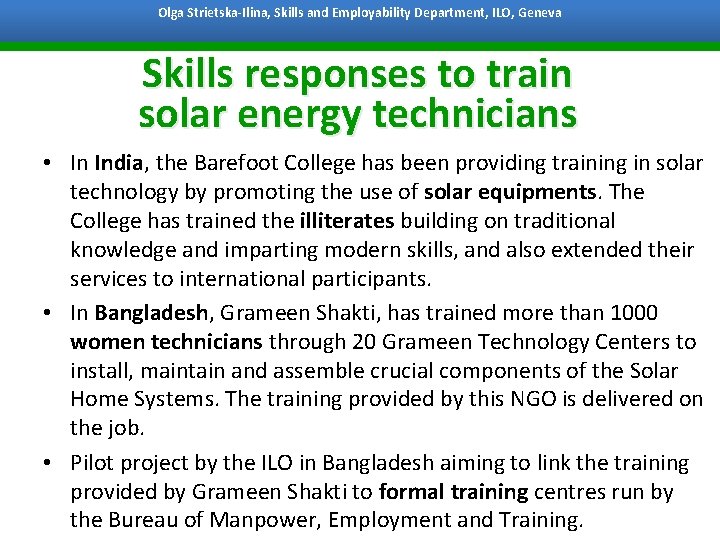 Olga Strietska-Ilina, Skills and Employability Department, ILO, Geneva

Skills responses to train solar energy technicians

• In India, the Barefoot College has been providing training in solar technology by promoting the use of solar equipments. The College has trained the illiterates building on traditional knowledge and imparting modern skills, and also extended their services to international participants.

• In Bangladesh, Grameen Shakti, has trained more than 1000 women technicians through 20 Grameen Technology Centers to install, maintain and assemble crucial components of the Solar Home Systems. The training provided by this NGO is delivered on the job.

• Pilot project by the ILO in Bangladesh aiming to link the training provided by Grameen Shakti to formal training centres run by the Bureau of Manpower, Employment and Training.